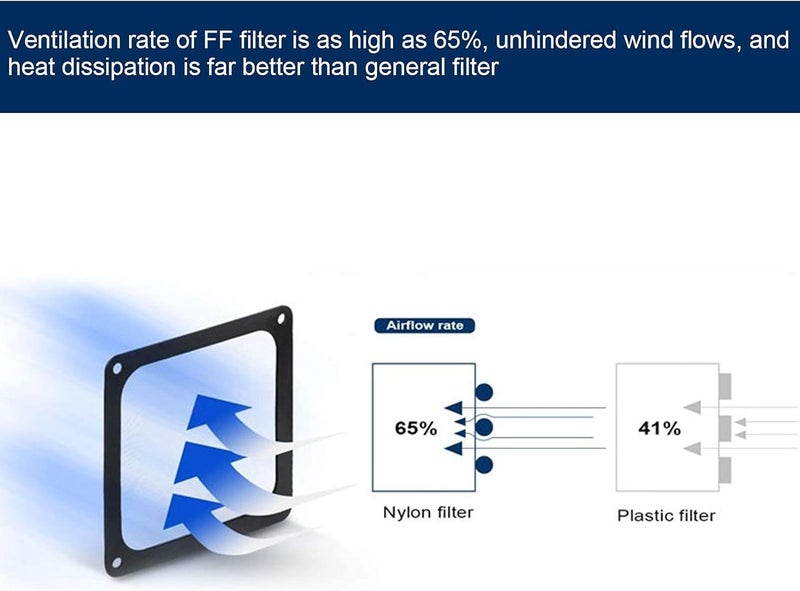 Ventilation rate of FF filter is as high as 65%, unhindered wind flows, and heat dissipation is far better than general filter

Airflow rate

65%

Nylon filter

41%

Plastic filter